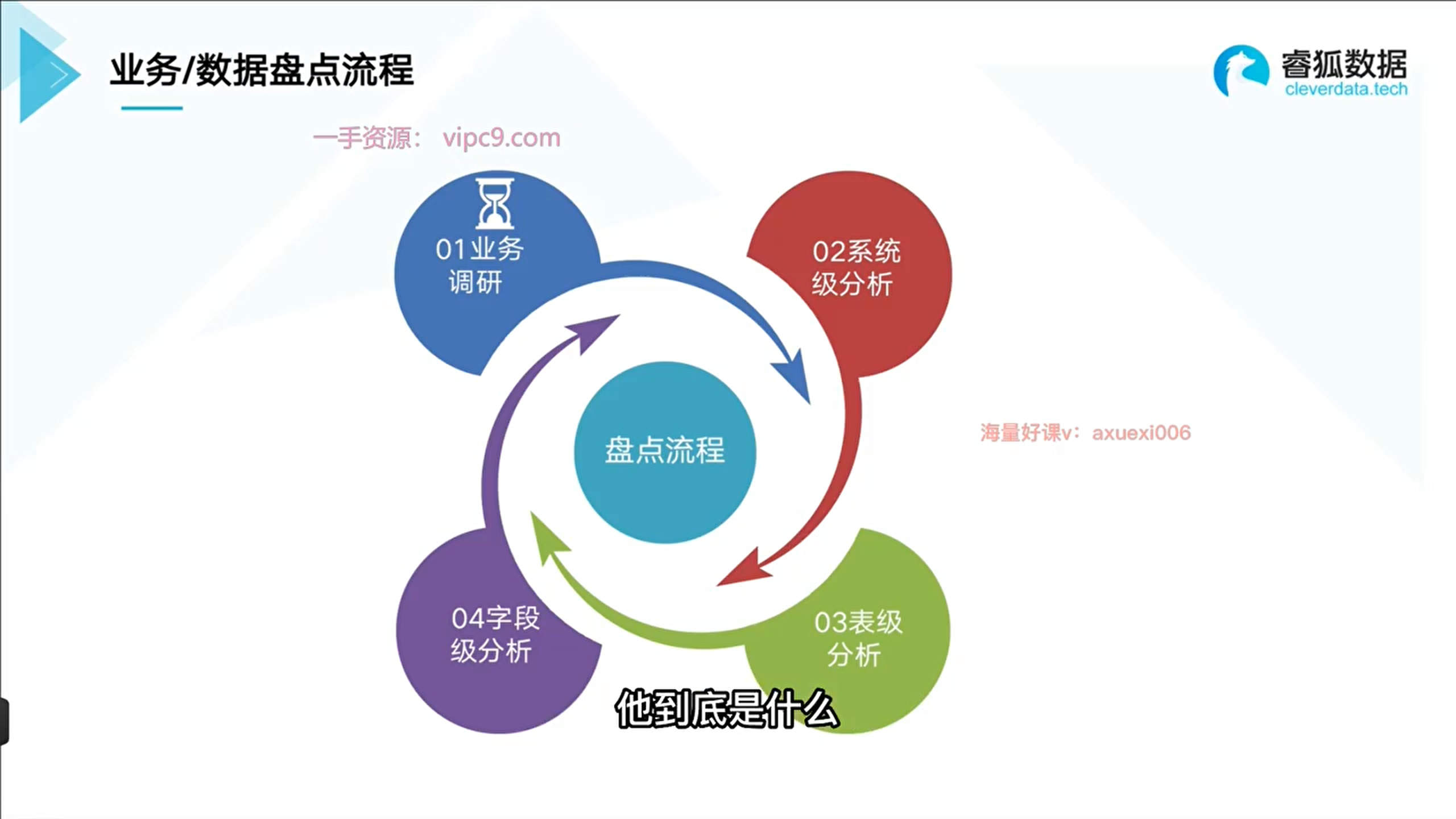 业务/数据盘点流程

睿狐数据
cleverdata.tech

一手资源： vipc9.com

01业务调研

02系统级分析

盘点流程

海量好课v：axuexi006

04字段级分析

03表级分析

他到底是什么